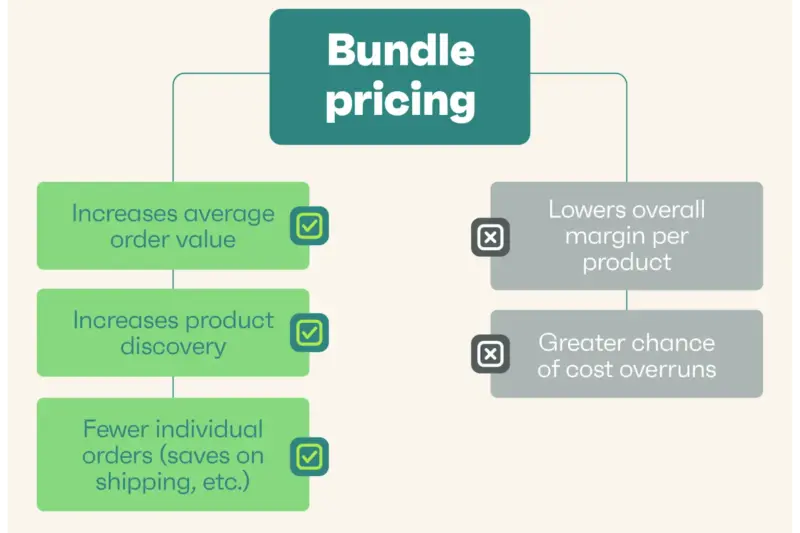 Bundle pricing

Increases average order value

Increases product discovery

Fewer individual orders (saves on shipping, etc.)

Lowers overall margin per product

Greater chance of cost overruns